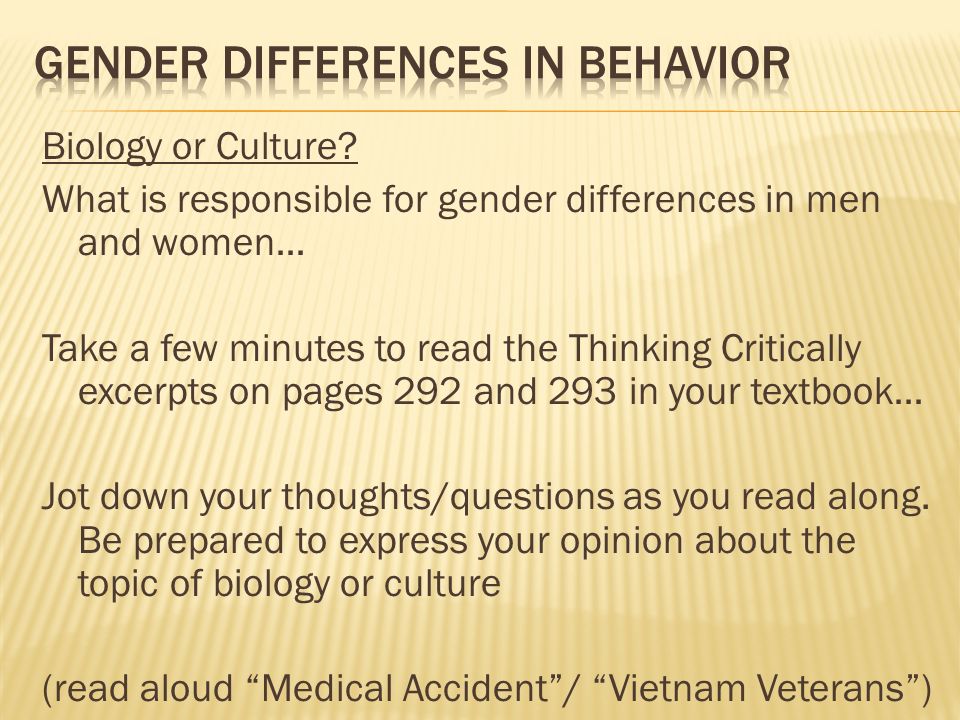 GENDER DIFFERENCES IN BEHAVIOR

Biology or Culture?

What is responsible for gender differences in men and women…

Take a few minutes to read the Thinking Critically excerpts on pages 292 and 293 in your textbook…

Jot down your thoughts/questions as you read along. Be prepared to express your opinion about the topic of biology or culture

(read aloud “Medical Accident”/ “Vietnam Veterans”)